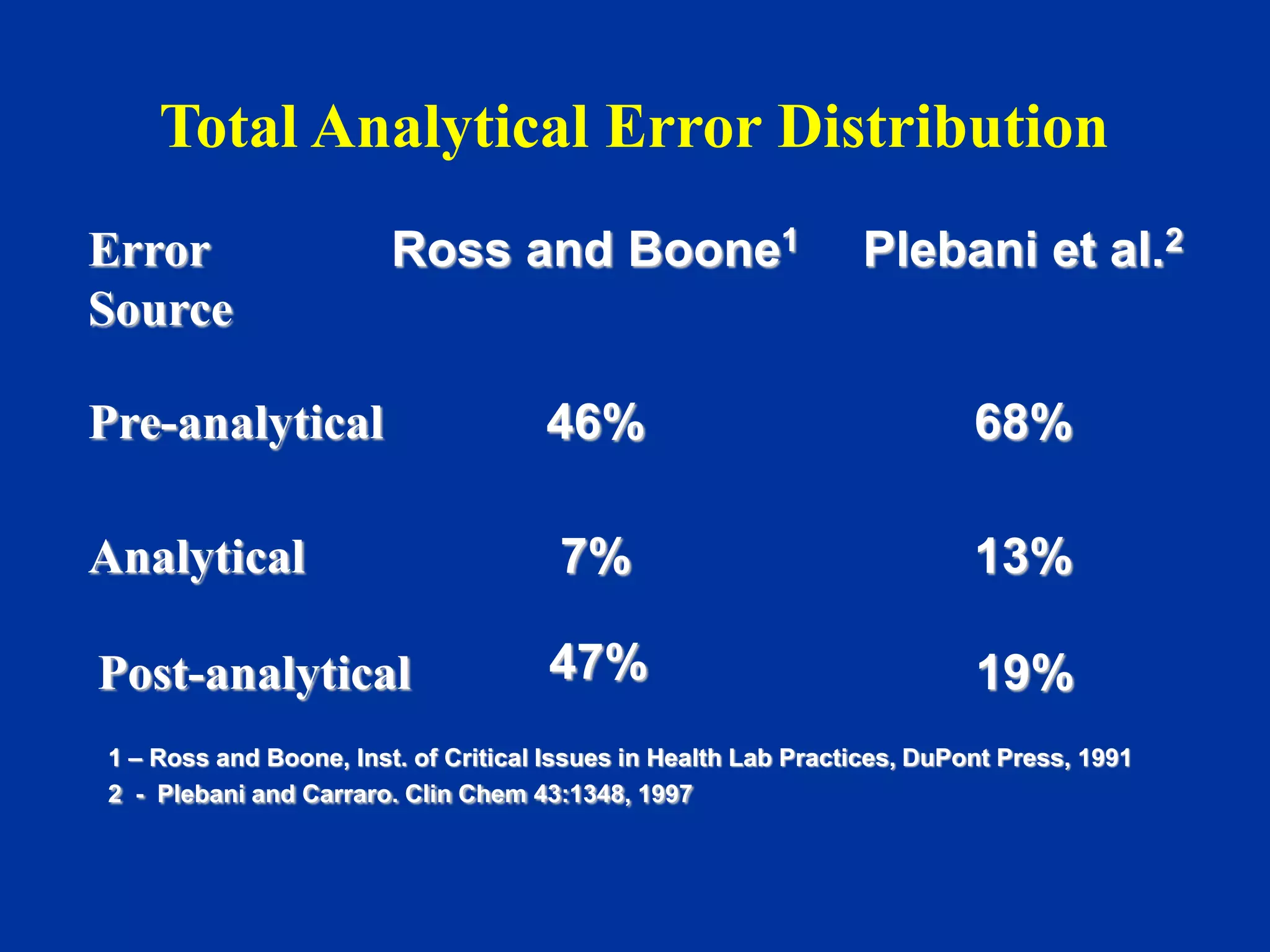 Total Analytical Error Distribution

| Error Source | Ross and Boone$^1$ | Plebani et al.$^2$ |
|---|---|---|
| Pre-analytical | 46% | 68% |
| Analytical | 7% | 13% |
| Post-analytical | 47% | 19% |

1 – Ross and Boone, Inst. of Critical Issues in Health Lab Practices, DuPont Press, 1991
2 - Plebani and Carraro. Clin Chem 43:1348, 1997